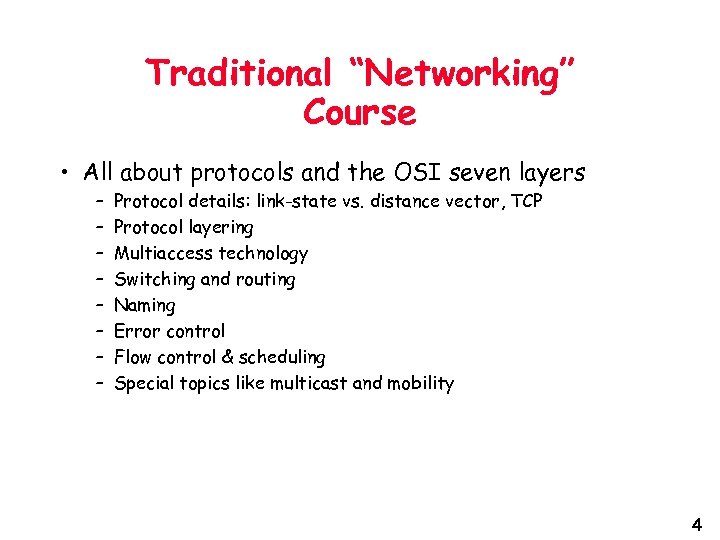 Traditional “Networking” Course

• All about protocols and the OSI seven layers
– Protocol details: link-state vs. distance vector, TCP
– Protocol layering
– Multiaccess technology
– Switching and routing
– Naming
– Error control
– Flow control & scheduling
– Special topics like multicast and mobility

4